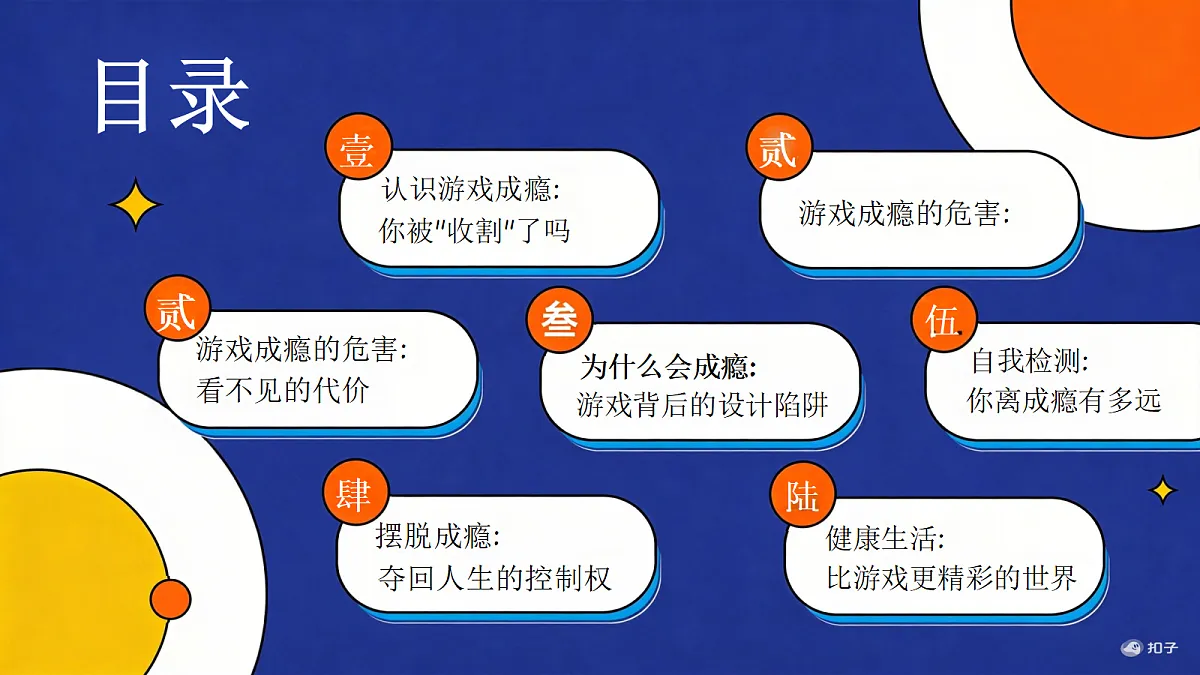 目录

壹
认识游戏成瘾:
你被"收割"了吗

贰
游戏成瘾的危害:

贰
游戏成瘾的危害:
看不见的代价

叁
为什么会成瘾:
游戏背后的设计陷阱

伍
自我检测:
你离成瘾有多远

肆
摆脱成瘾:
夺回人生的控制权

陆
健康生活:
比游戏更精彩的世界

扣子